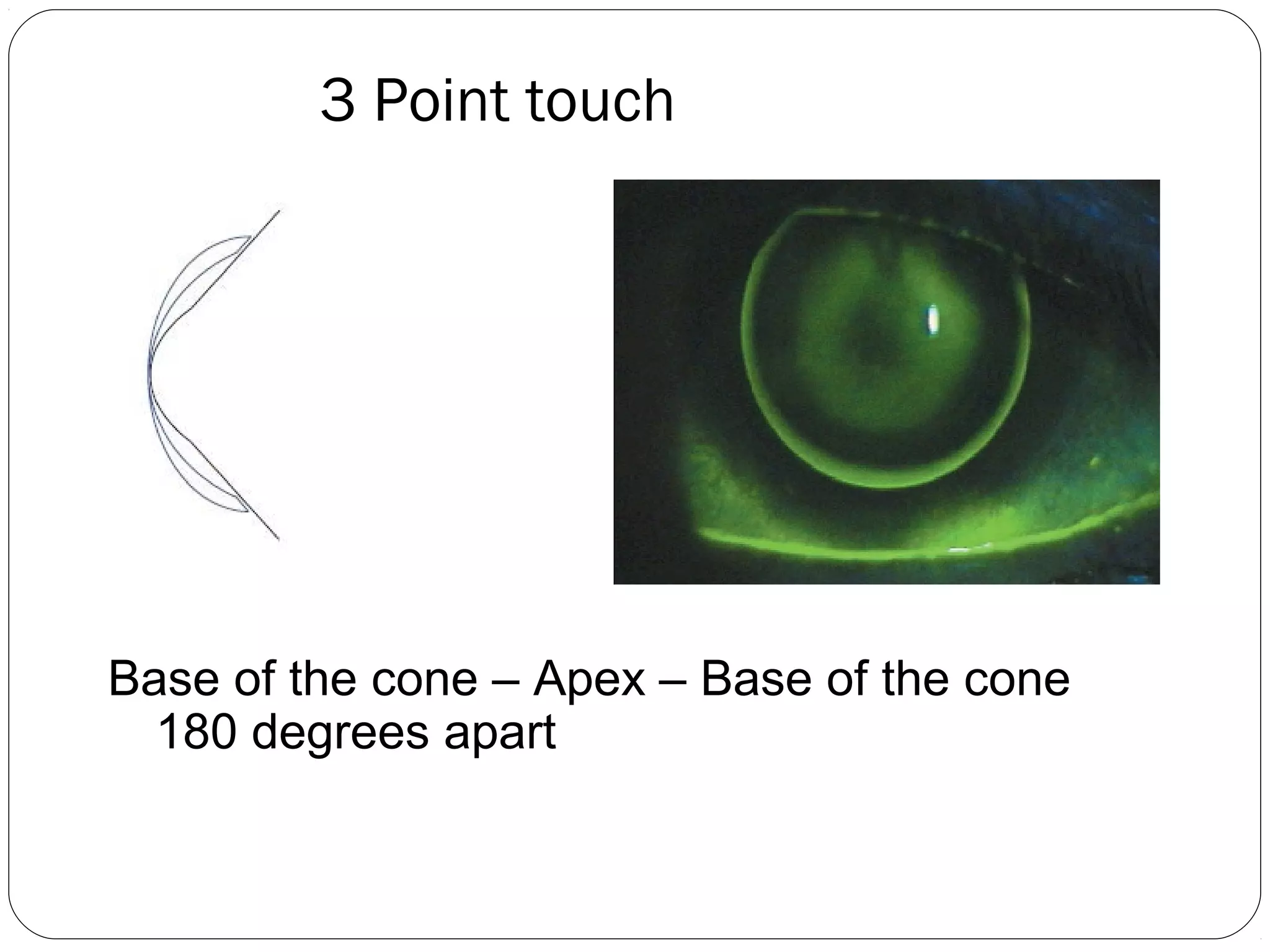 3 Point touch

Base of the cone – Apex – Base of the cone 180 degrees apart